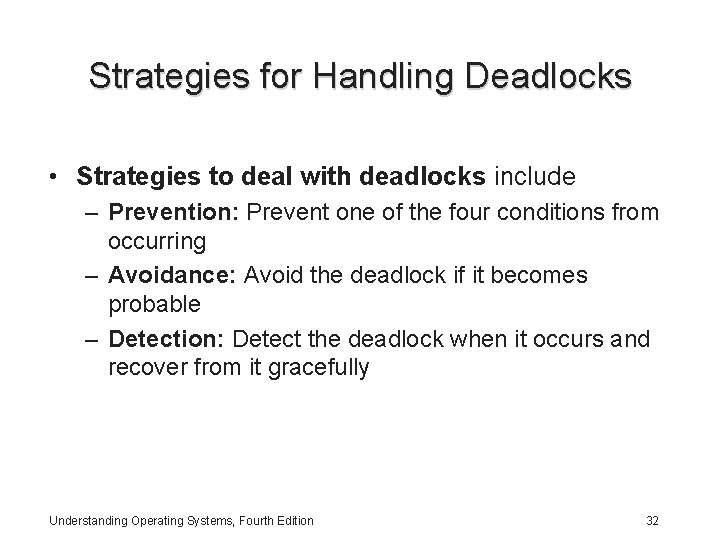 Strategies for Handling Deadlocks

• Strategies to deal with deadlocks include
– Prevention: Prevent one of the four conditions from occurring
– Avoidance: Avoid the deadlock if it becomes probable
– Detection: Detect the deadlock when it occurs and recover from it gracefully

Understanding Operating Systems, Fourth Edition

32